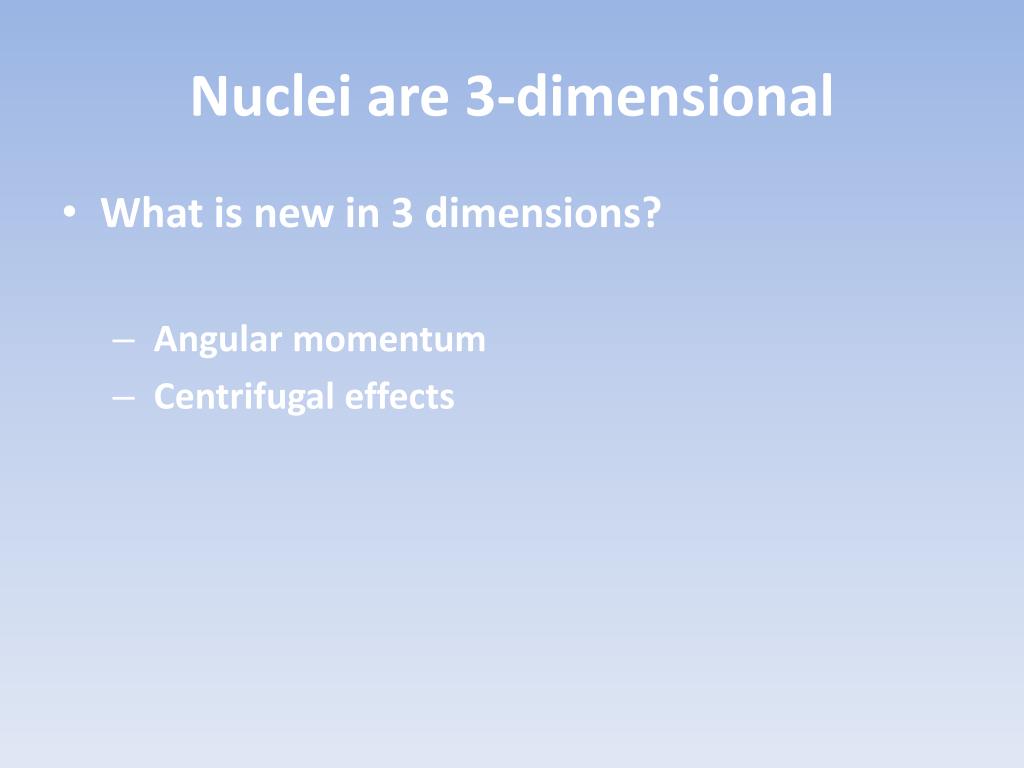 Nuclei are 3-dimensional

• What is new in 3 dimensions?

– Angular momentum
– Centrifugal effects